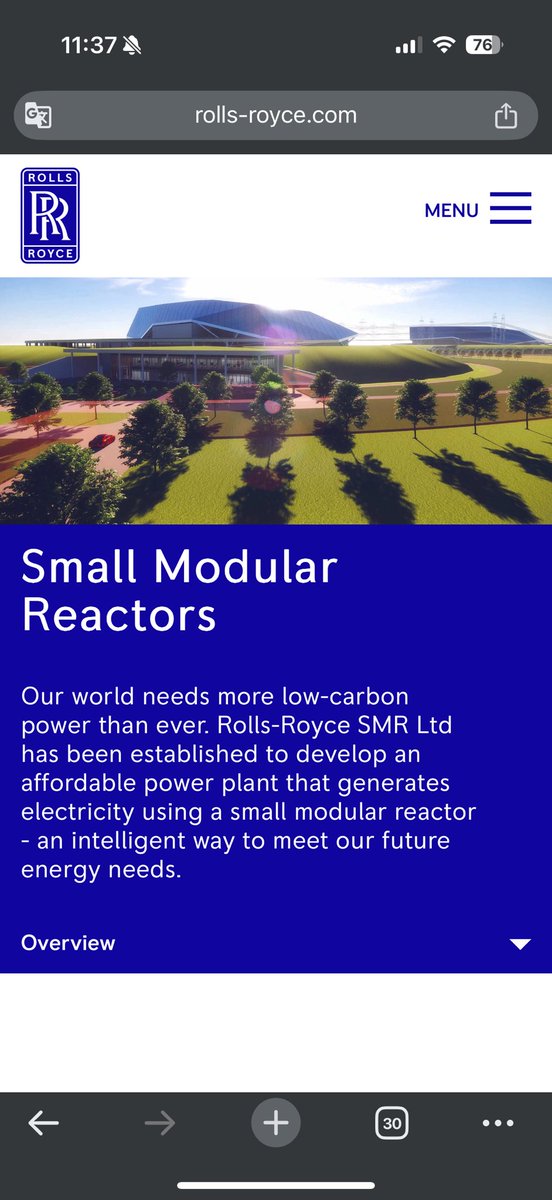 11:37

76

rolls-royce.com

ROLLS
RR
ROYCE

MENU

Small Modular Reactors

Our world needs more low-carbon power than ever. Rolls-Royce SMR Ltd has been established to develop an affordable power plant that generates electricity using a small modular reactor - an intelligent way to meet our future energy needs.

Overview

30